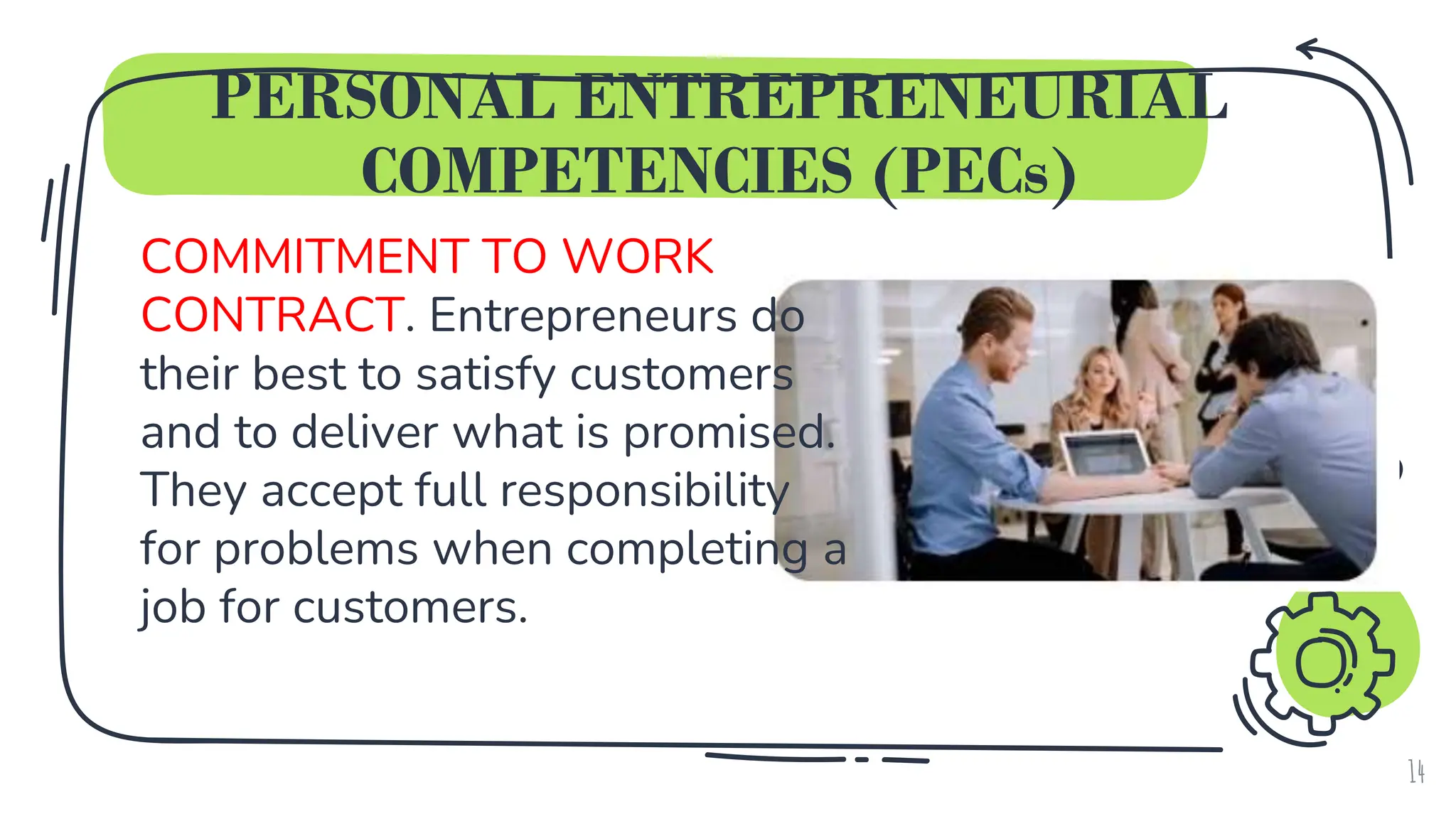 PERSONAL ENTREPRENEURIAL COMPETENCIES (PECs)

COMMITMENT TO WORK CONTRACT. Entrepreneurs do their best to satisfy customers and to deliver what is promised. They accept full responsibility for problems when completing a job for customers.

14